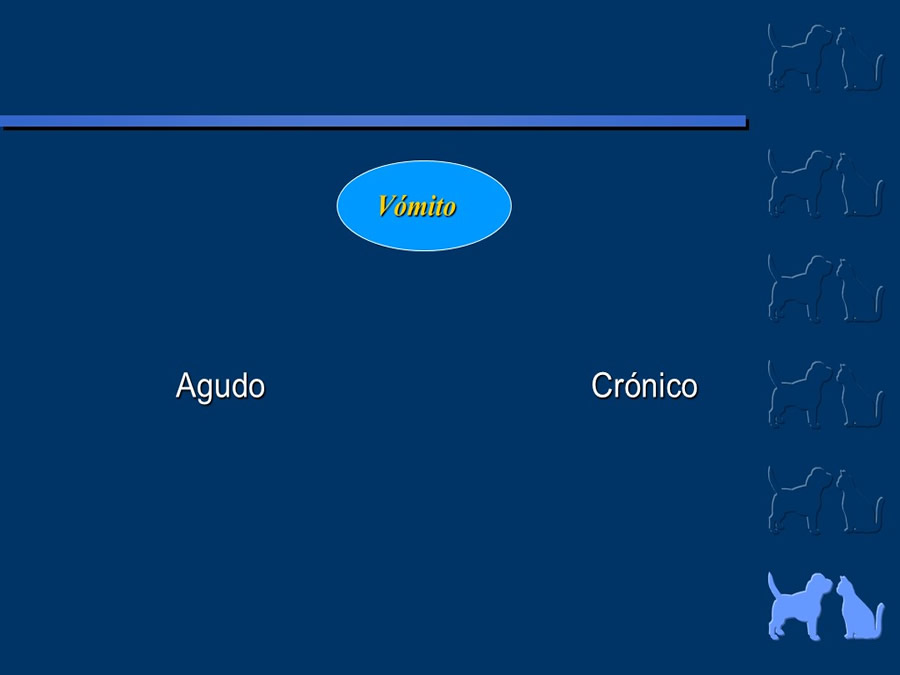 Vómito

Agudo

Crónico